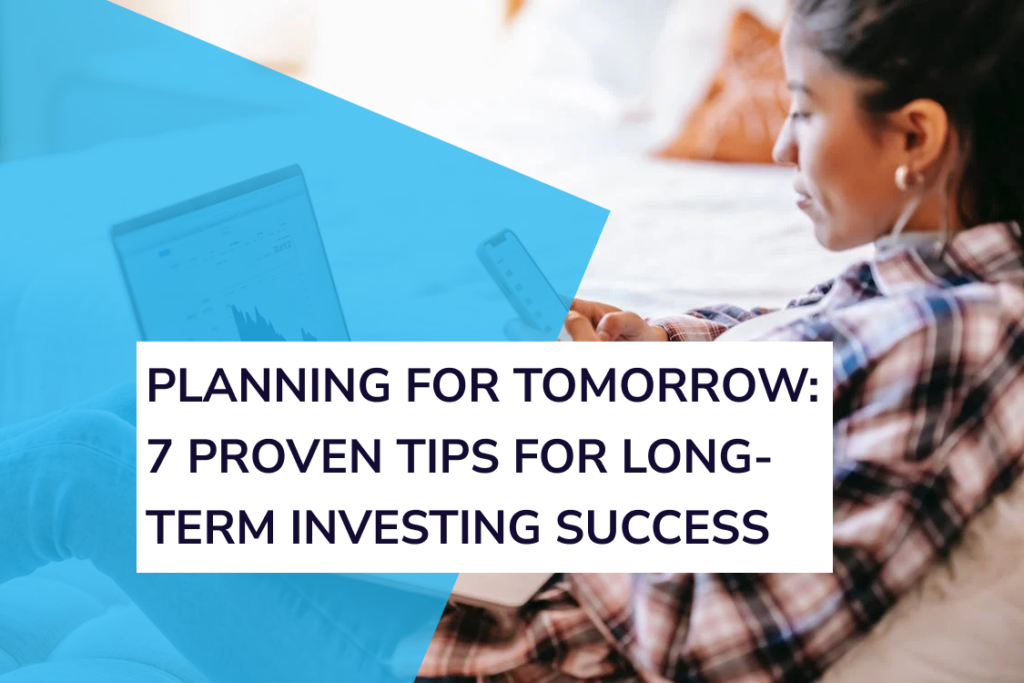 PLANNING FOR TOMORROW: 7 PROVEN TIPS FOR LONG-TERM INVESTING SUCCESS